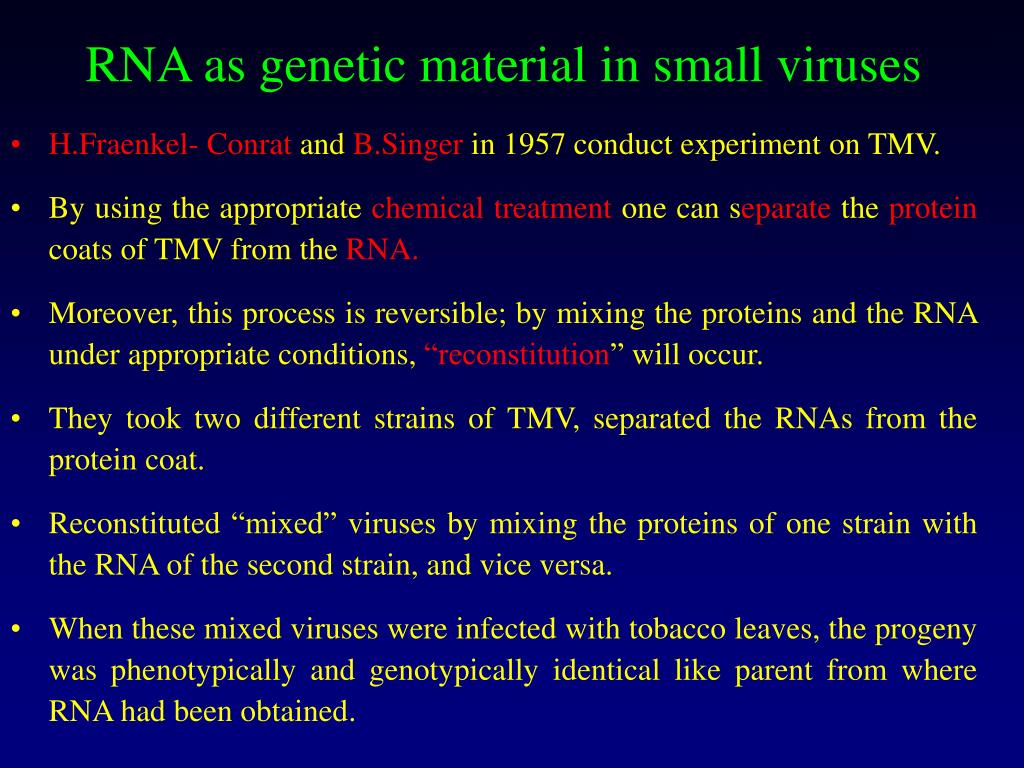 RNA as genetic material in small viruses

• H.Fraenkel- Conrat and B.Singer in 1957 conduct experiment on TMV.

• By using the appropriate chemical treatment one can separate the protein coats of TMV from the RNA.

• Moreover, this process is reversible; by mixing the proteins and the RNA under appropriate conditions, “reconstitution” will occur.

• They took two different strains of TMV, separated the RNAs from the protein coat.

• Reconstituted “mixed” viruses by mixing the proteins of one strain with the RNA of the second strain, and vice versa.

• When these mixed viruses were infected with tobacco leaves, the progeny was phenotypically and genotypically identical like parent from where RNA had been obtained.